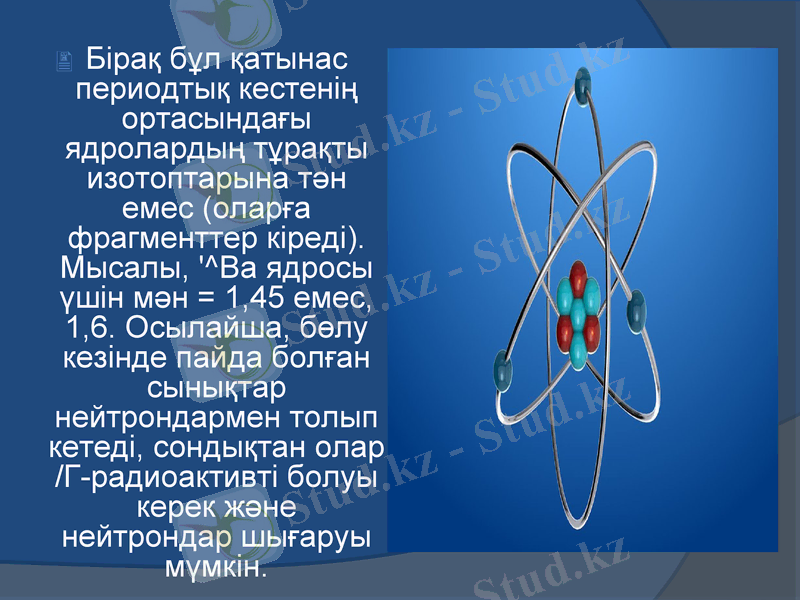 Бірақ бұл қатынас периодтық кестенің ортасындағы ядролардың тұрақты изотоптарына тән емес (оларға фрагменттер кіреді). Мысалы, '^Ва ядросы үшін мән = 1,45 емес, 1,6. Осылайша, бөлу кезінде пайда болған сынықтар нейтрондармен толып кетеді, сондықтан олар /Г-радиоактивті болуы керек және нейтрондар шығаруы мүмкін.

Stud.kz - Stud.kz - Stud.kz - Stud.kz - Stud.kz